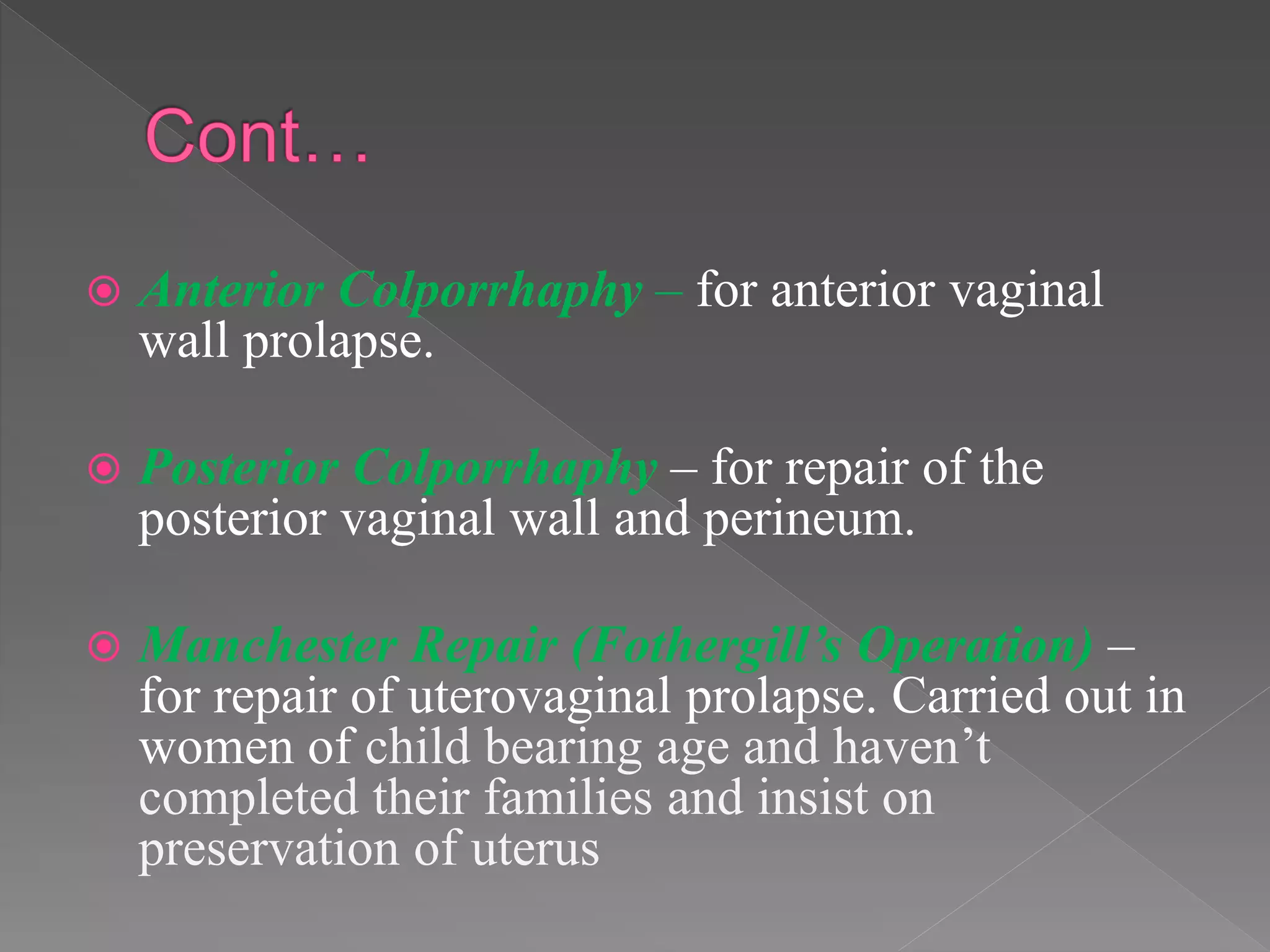 Cont…

Anterior Colporrhaphy – for anterior vaginal wall prolapse.

Posterior Colporrhaphy – for repair of the posterior vaginal wall and perineum.

Manchester Repair (Fothergill's Operation) – for repair of uterovaginal prolapse. Carried out in women of child bearing age and haven't completed their families and insist on preservation of uterus